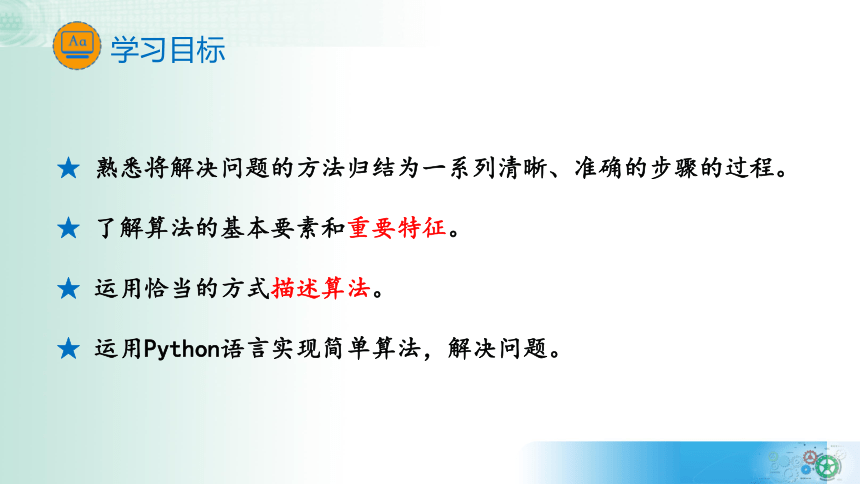 Aa 学习目标

★ 熟悉将解决问题的方法归结为一系列清晰、准确的步骤的过程。

★ 了解算法的基本要素和重要特征。

★ 运用恰当的方式描述算法。

★ 运用Python语言实现简单算法，解决问题。